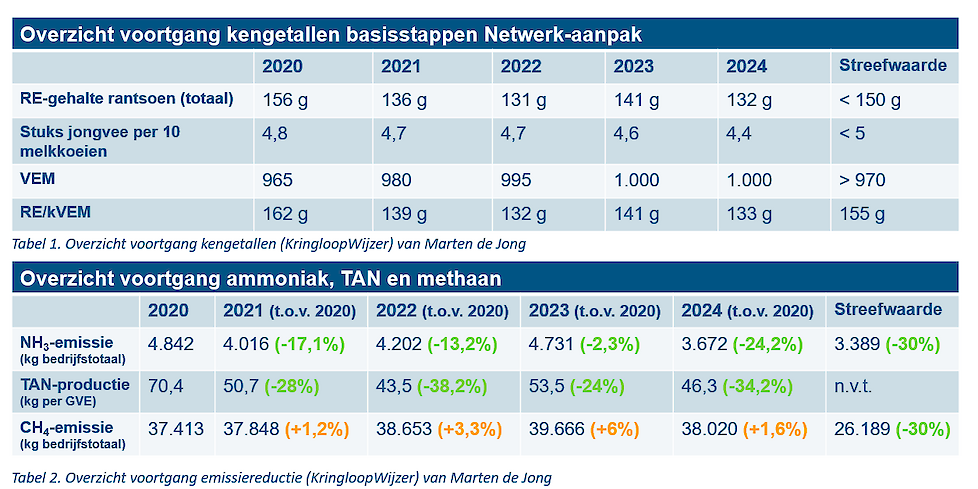 Overzicht voortgang kengetallen basisstappen Netwerk-aanpak

| | 2020 | 2021 | 2022 | 2023 | 2024 | Streefwaarde |
|---|---|---|---|---|---|---|
| RE-gehalte rantsoen (totaal) | 156 g | 136 g | 131 g | 141 g | 132 g | < 150 g |
| Stuks jongvee per 10 melkkoeien | 4,8 | 4,7 | 4,7 | 4,6 | 4,4 | < 5 |
| VEM | 965 | 980 | 995 | 1.000 | 1.000 | > 970 |
| RE/kVEM | 162 g | 139 g | 132 g | 141 g | 133 g | 155 g |

Tabel 1. Overzicht voortgang kengetallen (KringloopWijzer) van Marten de Jong

Overzicht voortgang ammoniak, TAN en methaan

| | 2020 | 2021 (t.o.v. 2020) | 2022 (t.o.v. 2020) | 2023 (t.o.v. 2020) | 2024 (t.o.v. 2020) | Streefwaarde |
|---|---|---|---|---|---|---|
| $NH_3$-emissie (kg bedrijfstotaal) | 4.842 | 4.016 (-17,1%) | 4.202 (-13,2%) | 4.731 (-2,3%) | 3.672 (-24,2%) | 3.389 (-30%) |
| TAN-productie (kg per GVE) | 70,4 | 50,7 (-28%) | 43,5 (-38,2%) | 53,5 (-24%) | 46,3 (-34,2%) | n.v.t. |
| $CH_4$-emissie (kg bedrijfstotaal) | 37.413 | 37.848 (+1,2%) | 38.653 (+3,3%) | 39.666 (+6%) | 38.020 (+1,6%) | 26.189 (-30%) |

Tabel 2. Overzicht voortgang emissiereductie (KringloopWijzer) van Marten de Jong